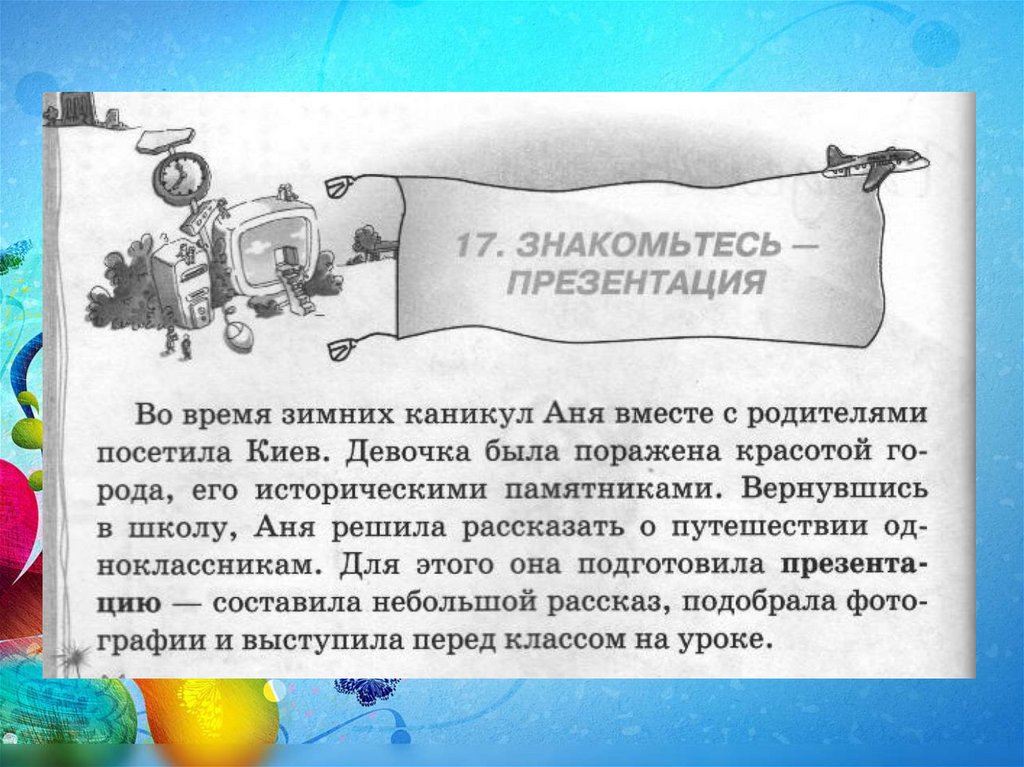 17. ЗНАКОМЬТЕСЬ — ПРЕЗЕНТАЦИЯ

Во время зимних каникул Аня вместе с родителями посетила Киев. Девочка была поражена красотой города, его историческими памятниками. Вернувшись в школу, Аня решила рассказать о путешествии одноклассникам. Для этого она подготовила презентацию — составила небольшой рассказ, подобрала фотографии и выступила перед классом на уроке.